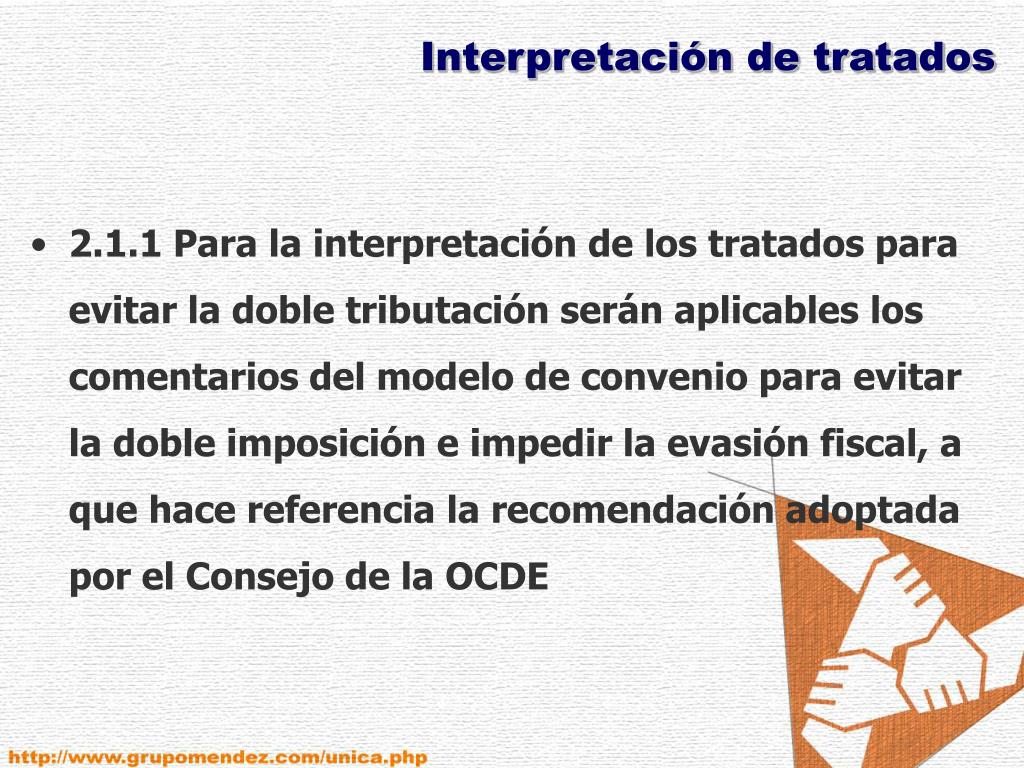 Interpretación de tratados

• 2.1.1 Para la interpretación de los tratados para evitar la doble tributación serán aplicables los comentarios del modelo de convenio para evitar la doble imposición e impedir la evasión fiscal, a que hace referencia la recomendación adoptada por el Consejo de la OCDE

http://www.grupomendez.com/unica.php